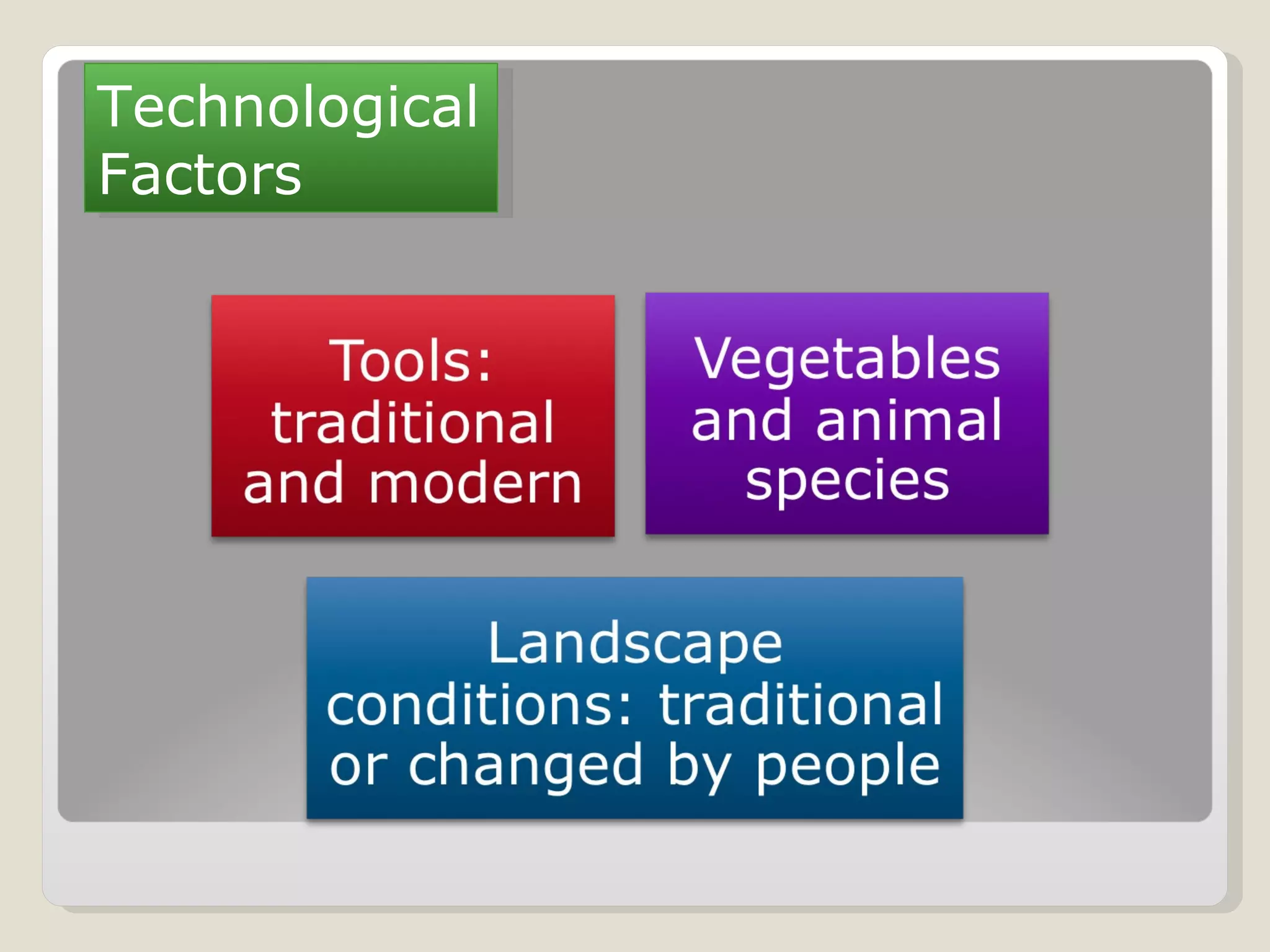 Technological Factors

Tools: traditional and modern

Vegetables and animal species

Landscape conditions: traditional or changed by people